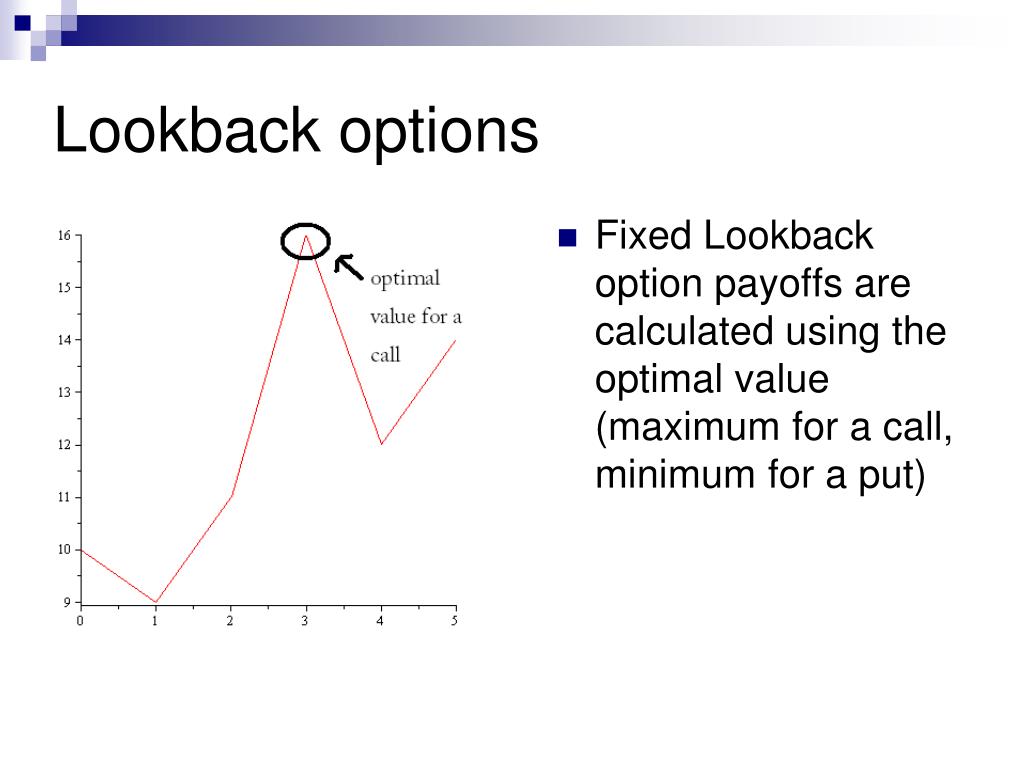 Lookback options

16
15
14
13
12
11
10
9
0 1 2 3 4 5

optimal value for a call

Fixed Lookback option payoffs are calculated using the optimal value (maximum for a call, minimum for a put)